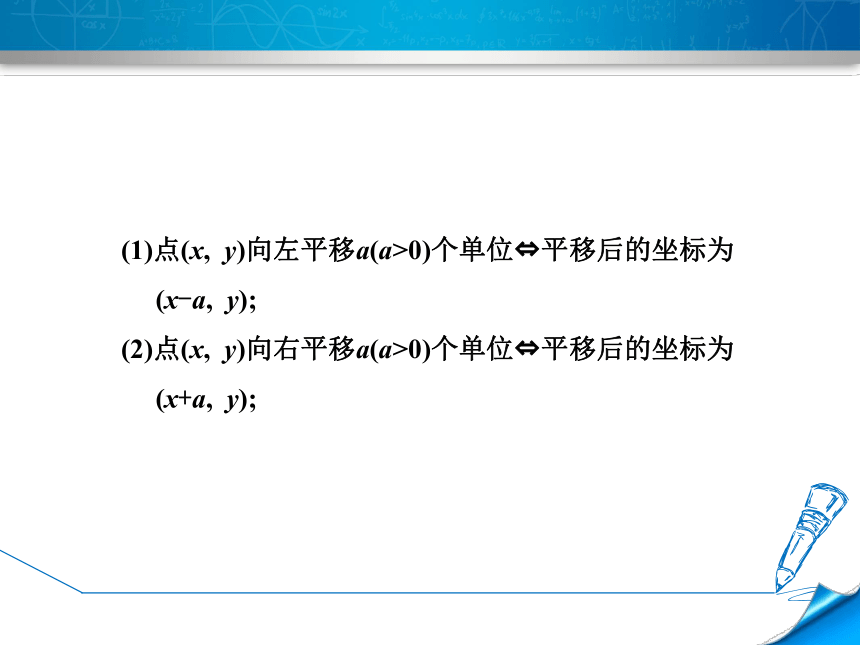 (1)点$(x, y)$向左平移$a(a>0)$个单位$\Leftrightarrow$平移后的坐标为$(x-a, y)$;

(2)点$(x, y)$向右平移$a(a>0)$个单位$\Leftrightarrow$平移后的坐标为$(x+a, y)$;